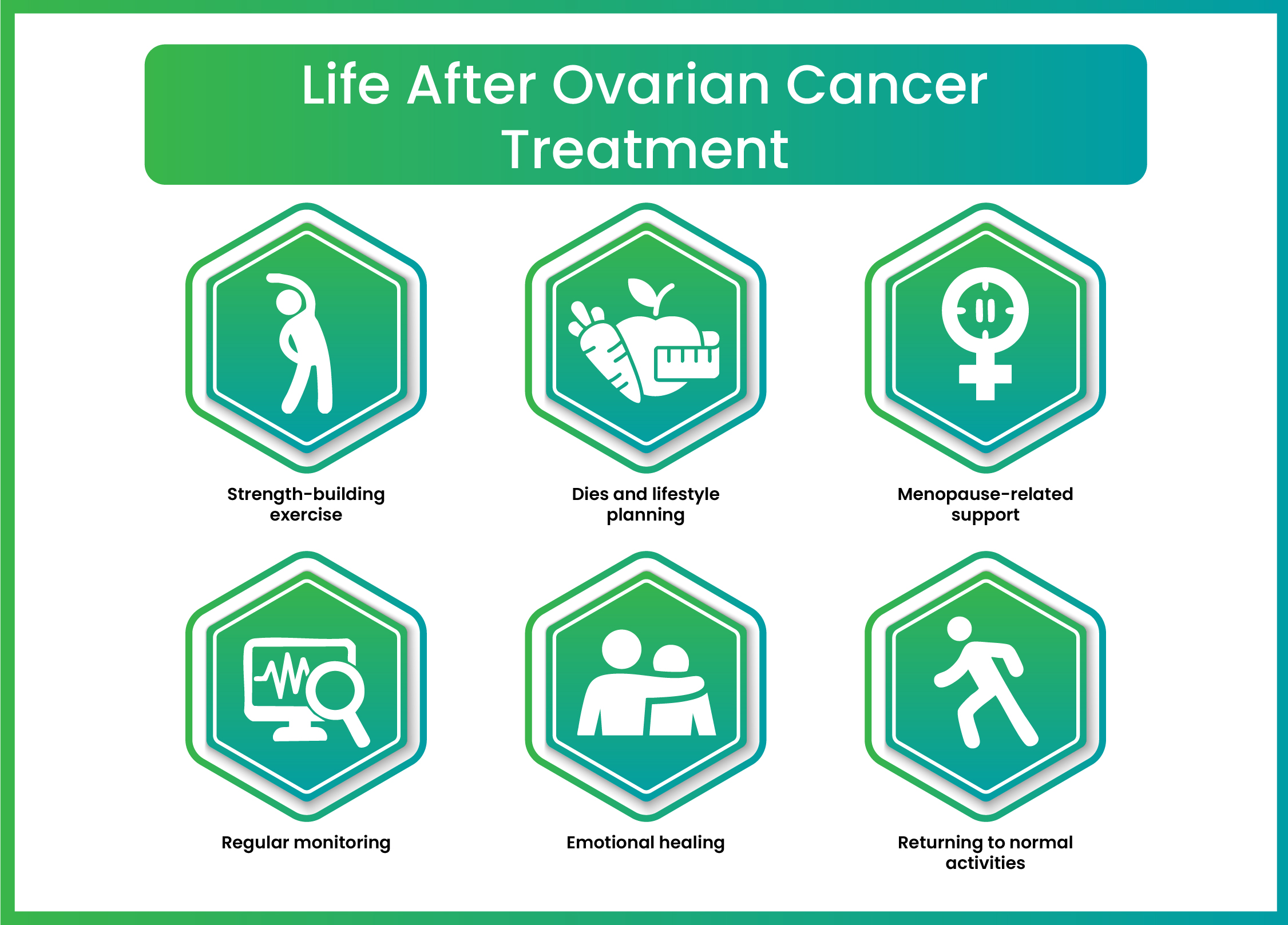 Life After Ovarian Cancer Treatment

Strength-building exercise

Dies and lifestyle planning

Menopause-related support

Regular monitoring

Emotional healing

Returning to normal activities